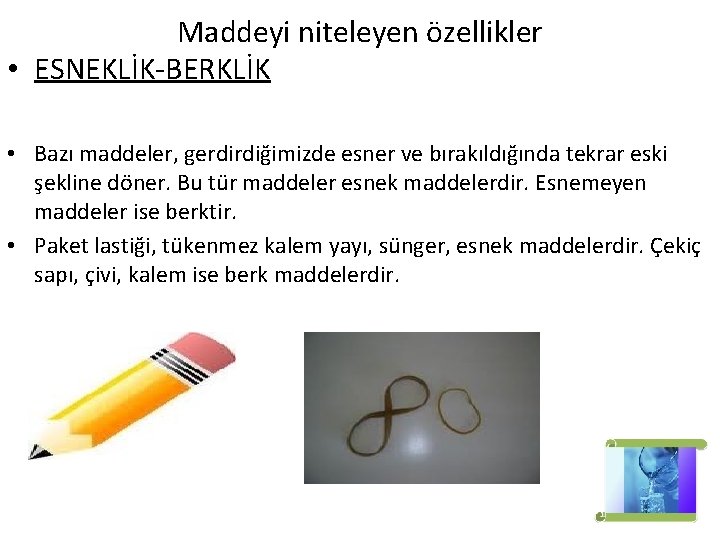 Maddeyi niteleyen özellikler

• ESNEKLİK-BERKLİK

• Bazı maddeler, gerdirdiğimizde esner ve bırakıldığında tekrar eski şekline döner. Bu tür maddeler esnek maddelerdir. Esnemeyen maddeler ise berktir.

• Paket lastiği, tükenmez kalem yayı, sünger, esnek maddelerdir. Çekiç sapı, çivi, kalem ise berk maddelerdir.